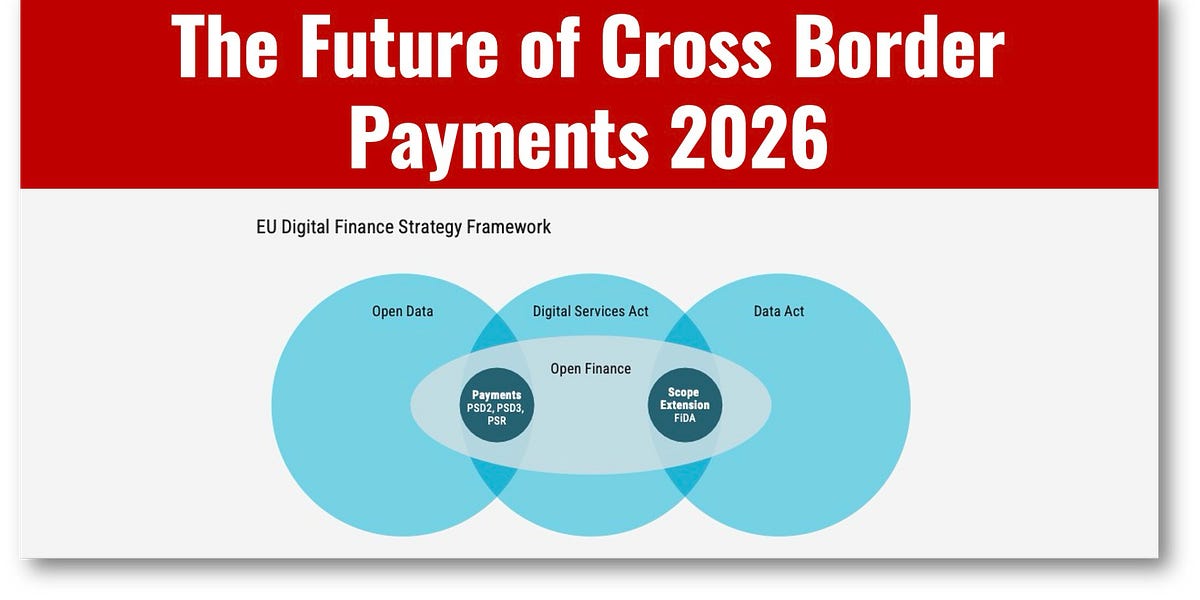 The Future of Cross Border Payments 2026

EU Digital Finance Strategy Framework

Open Data

Digital Services Act

Data Act

Open Finance

Payments
PSD2, PSD3, PSR

Scope Extension
FiDA